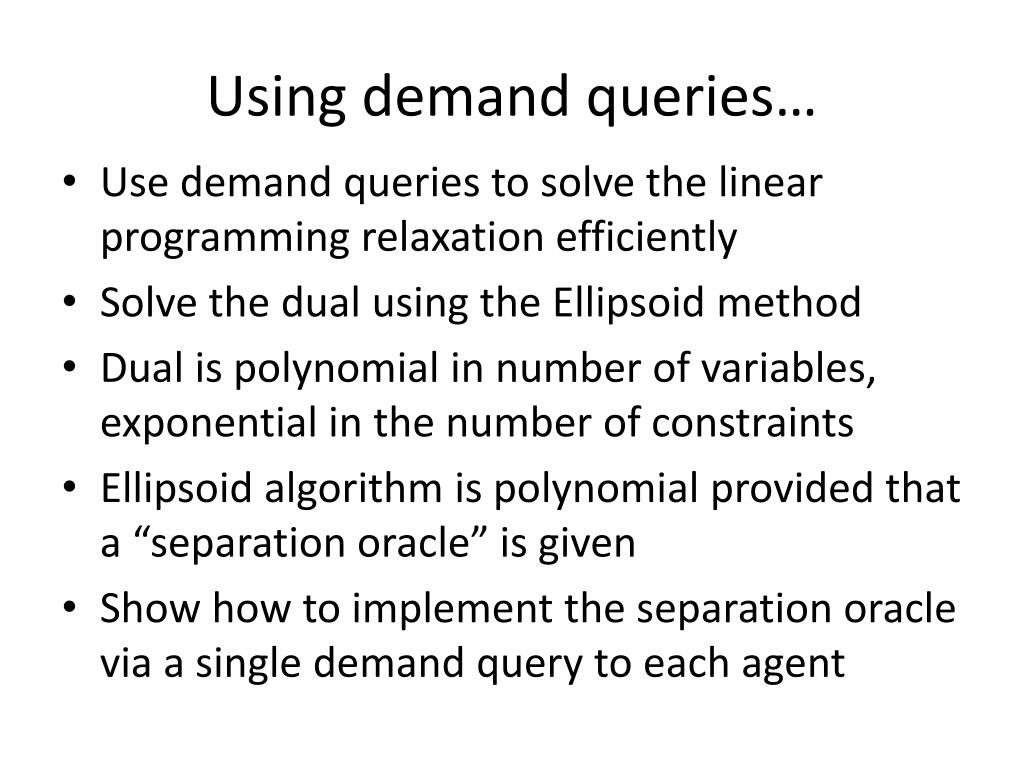 Using demand queries…

• Use demand queries to solve the linear programming relaxation efficiently
• Solve the dual using the Ellipsoid method
• Dual is polynomial in number of variables, exponential in the number of constraints
• Ellipsoid algorithm is polynomial provided that a “separation oracle” is given
• Show how to implement the separation oracle via a single demand query to each agent